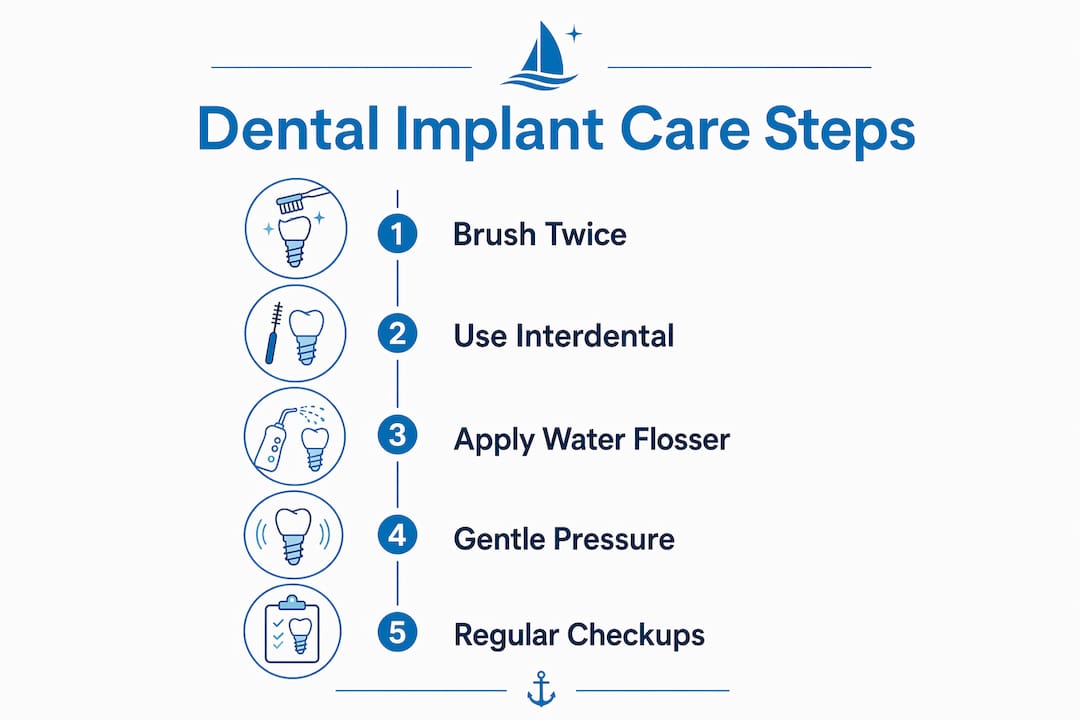 Dental Implant Care Steps

1 Brush Twice

2 Use Interdental

3 Apply Water Flosser

4 Gentle Pressure

5 Regular Checkups